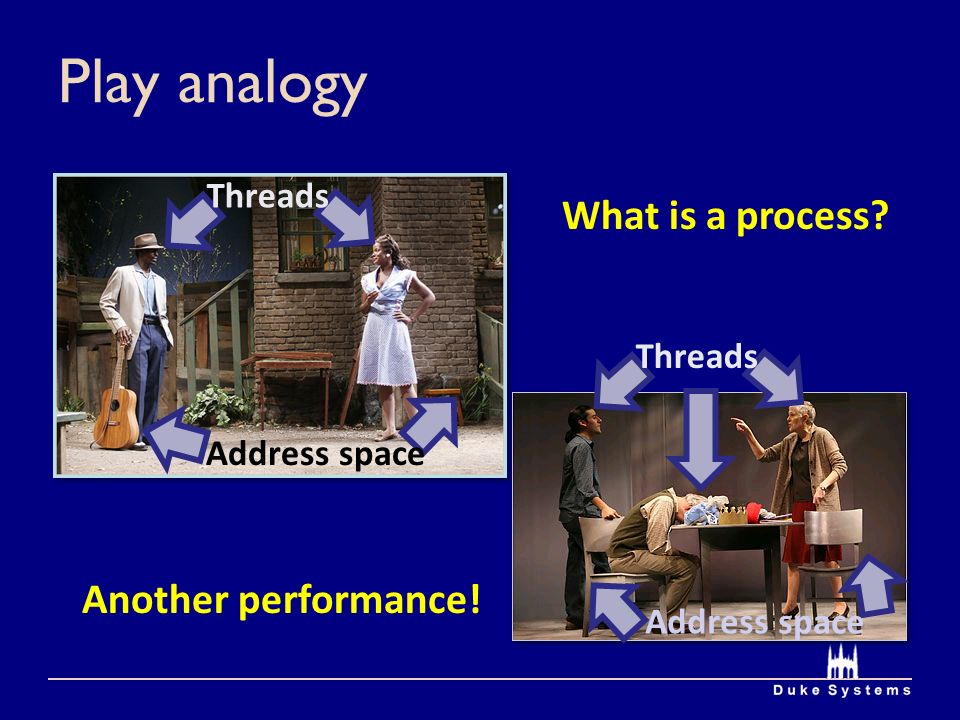 Play analogy

Threads

Address space

What is a process?

Threads

Address space

Another performance!

Duke Systems